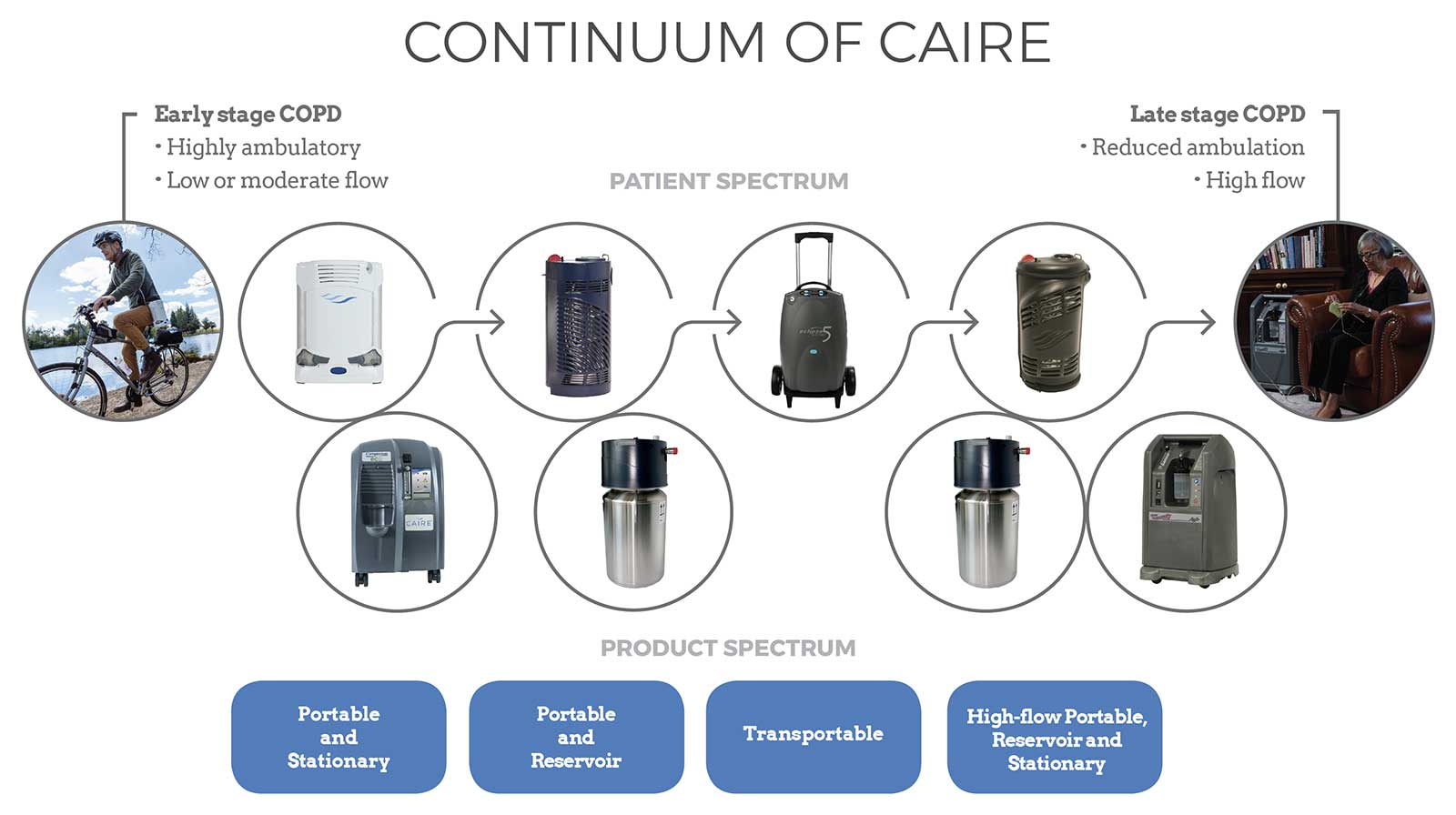 CONTINUUM OF CAIRE

Early stage COPD
• Highly ambulatory
• Low or moderate flow

PATIENT SPECTRUM

Late stage COPD
• Reduced ambulation
• High flow

eclipse 5

CAIRE

PRODUCT SPECTRUM

Portable and Stationary

Portable and Reservoir

Transportable

High-flow Portable, Reservoir and Stationary